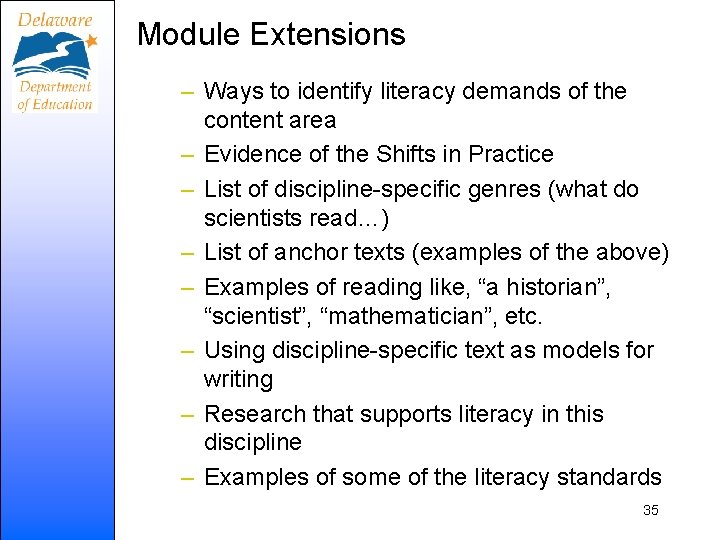 Delaware
Department of Education

Module Extensions

– Ways to identify literacy demands of the content area
– Evidence of the Shifts in Practice
– List of discipline-specific genres (what do scientists read…)
– List of anchor texts (examples of the above)
– Examples of reading like, “a historian”, “scientist”, “mathematician”, etc.
– Using discipline-specific text as models for writing
– Research that supports literacy in this discipline
– Examples of some of the literacy standards

35